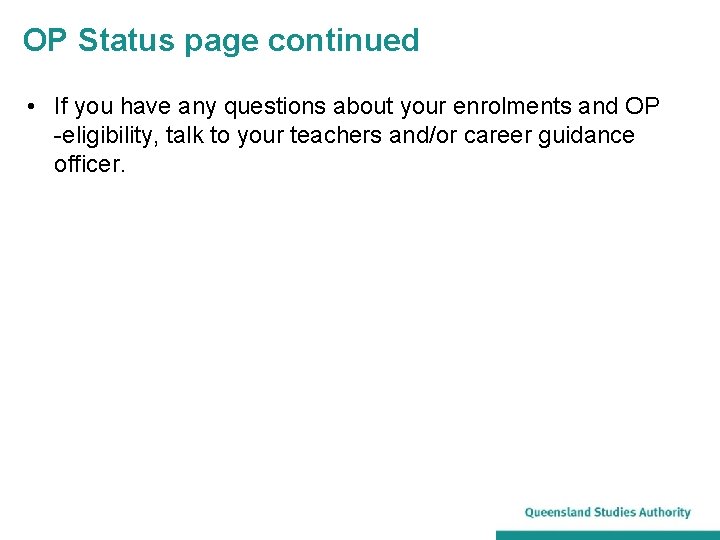 OP Status page continued

• If you have any questions about your enrolments and OP -eligibility, talk to your teachers and/or career guidance officer.

Queensland Studies Authority